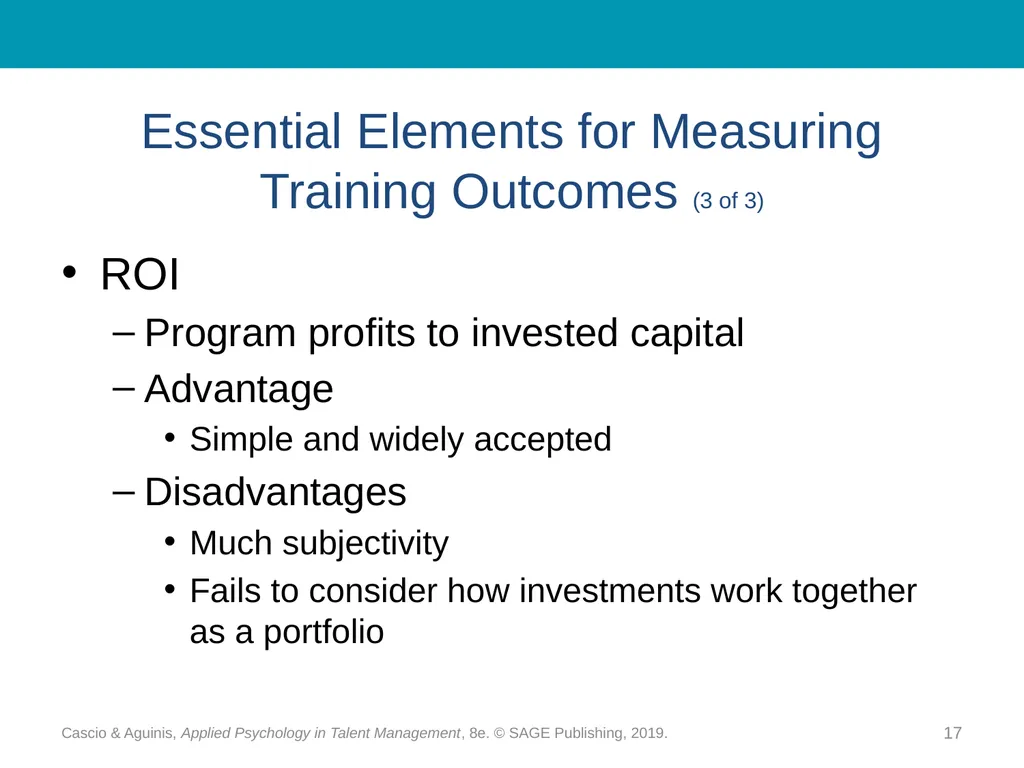 Essential Elements for Measuring Training Outcomes (3 of 3)

• ROI

– Program profits to invested capital

– Advantage

• Simple and widely accepted

– Disadvantages

• Much subjectivity

• Fails to consider how investments work together as a portfolio

Cascio & Aguinis, Applied Psychology in Talent Management, 8e. © SAGE Publishing, 2019.

17